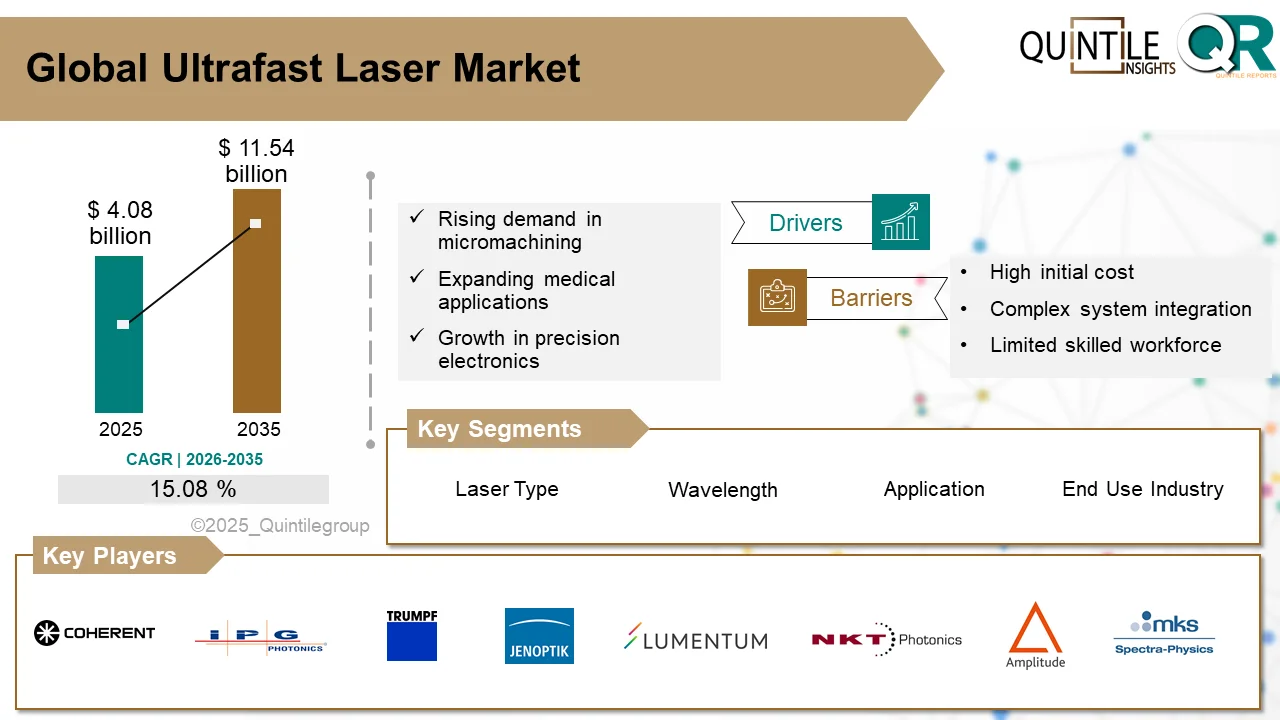 Global Ultrafast Laser Market

QUINTILE INSIGHTS

QR QUINTILE REPORTS

$ 4.08 billion

$ 11.54 billion

2025

2035

CAGR | 2026-2035

15.08 %

©2025_Quintilegroup

✓ Rising demand in micromachining

✓ Expanding medical applications

✓ Growth in precision electronics

Drivers

Barriers

• High initial cost

• Complex system integration

• Limited skilled workforce

Key Segments

Laser Type

Wavelength

Application

End Use Industry

Key Players

COHERENT

IPG PHOTONICS

TRUMPF

JENOPTIK

LUMENTUM

NKT Photonics

Amplitude

mks Spectra-Physics